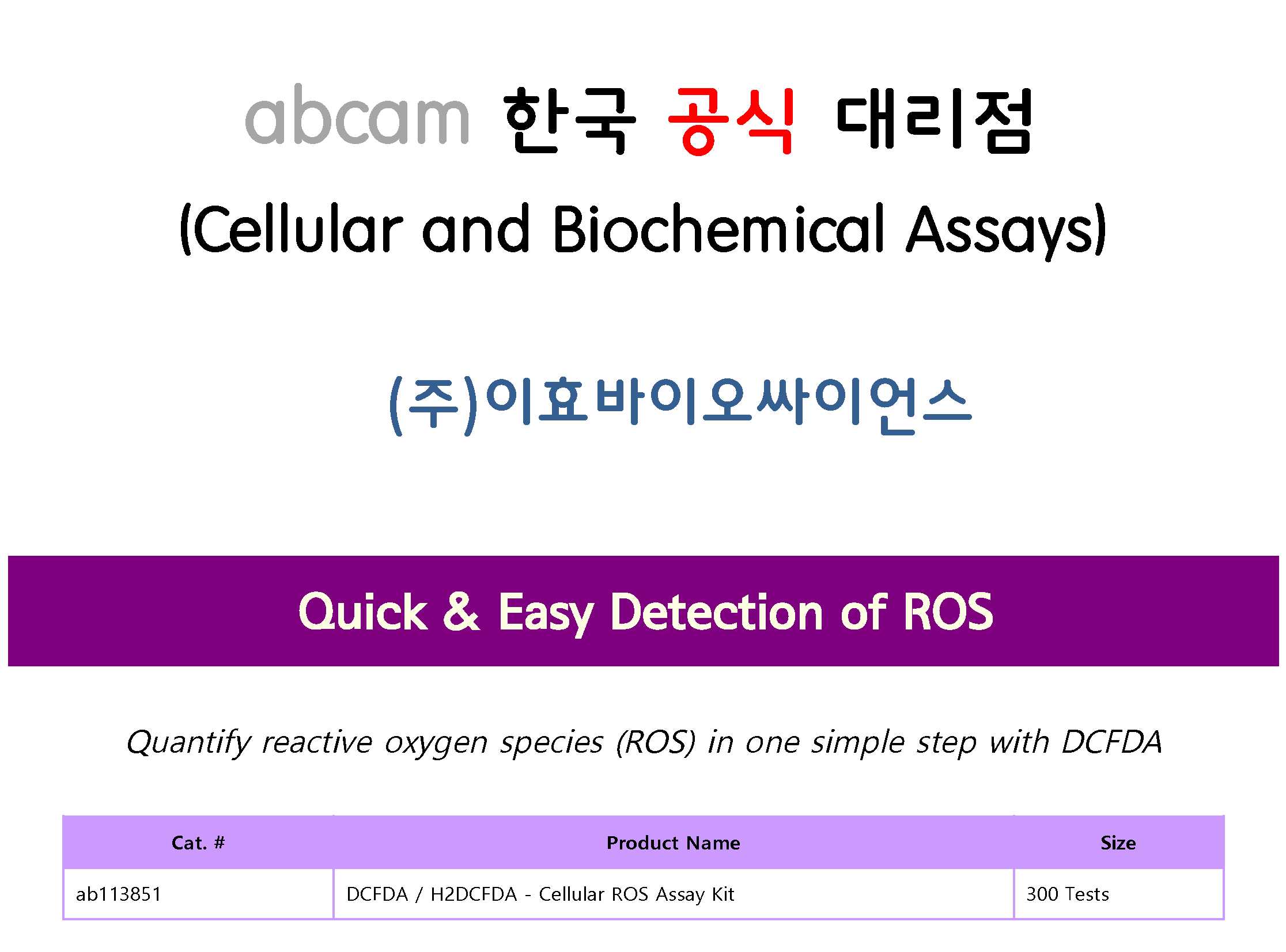 abcam 한국 공식 대리점
(Cellular and Biochemical Assays)

(주)이효바이오싸이언스

Quick & Easy Detection of ROS

Quantify reactive oxygen species (ROS) in one simple step with DCFDA

| Cat. # | Product Name | Size |
|---|---|---|
| ab113851 | DCFDA / H2DCFDA - Cellular ROS Assay Kit | 300 Tests |